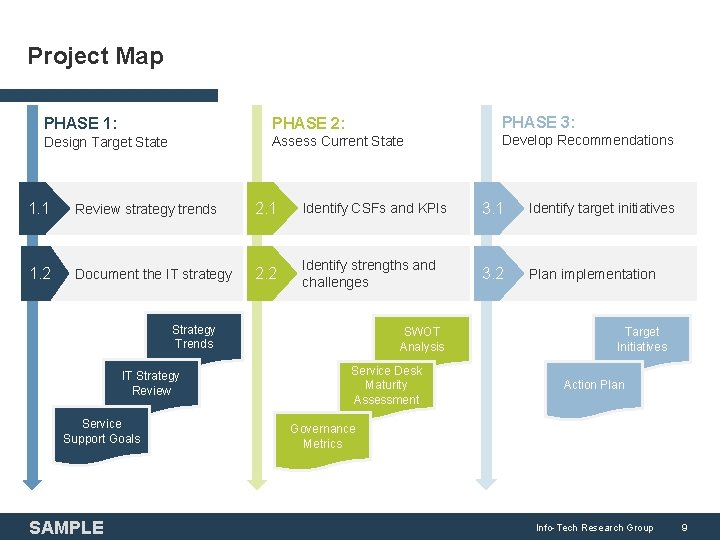 Project Map

PHASE 1:
Design Target State

1.1 Review strategy trends

1.2 Document the IT strategy

Strategy Trends

IT Strategy Review

Service Support Goals

PHASE 2:
Assess Current State

2.1 Identify CSFs and KPIs

2.2 Identify strengths and challenges

SWOT Analysis

Service Desk Maturity Assessment

Governance Metrics

PHASE 3:
Develop Recommendations

3.1 Identify target initiatives

3.2 Plan implementation

Target Initiatives

Action Plan

SAMPLE

Info-Tech Research Group 9